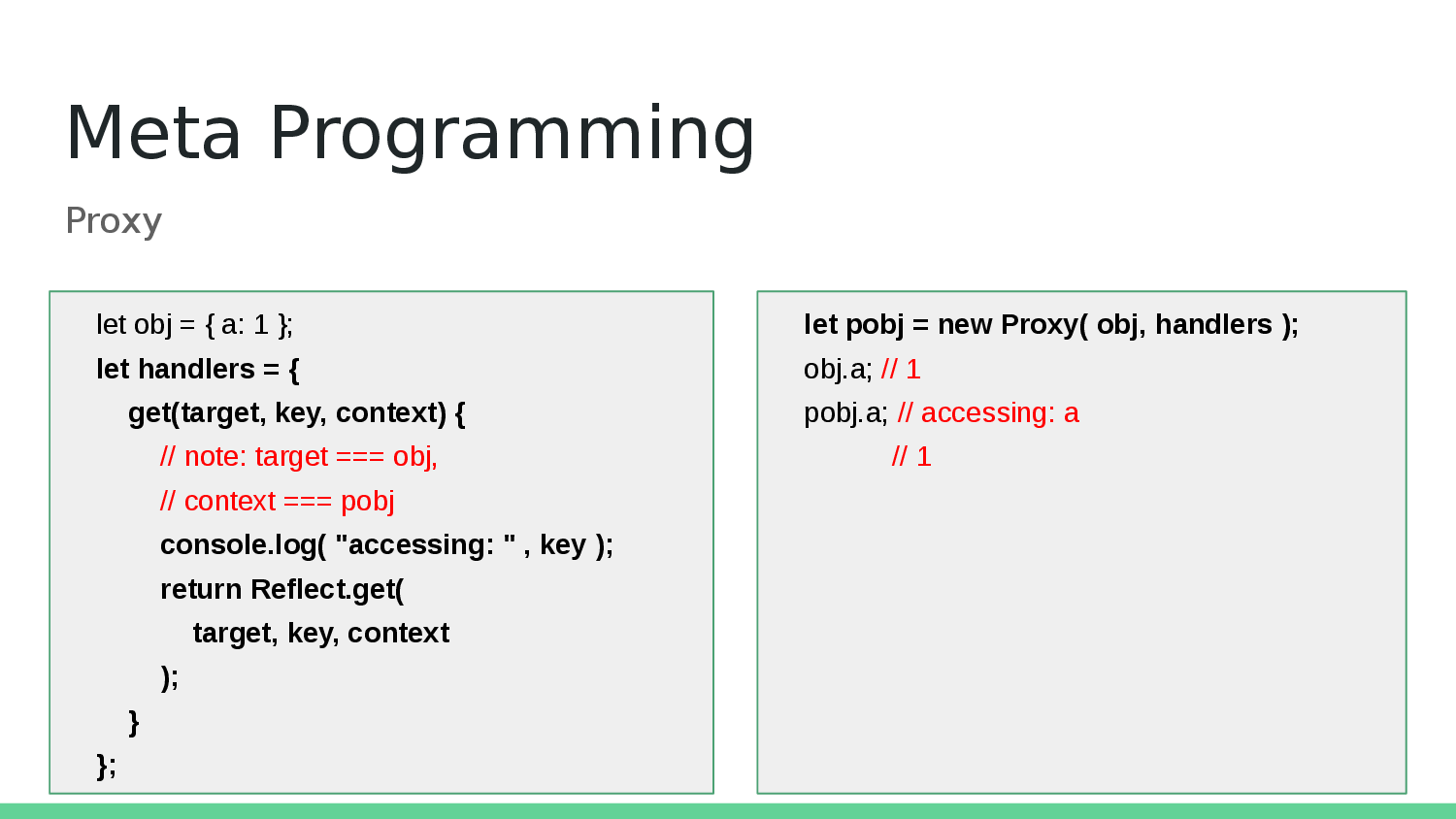 Meta Programming

Proxy

let obj = { a: 1 };
let handlers = {
get(target, key, context) {
// note: target === obj,
// context === pobj
console.log( "accessing: " , key );
return Reflect.get(
target, key, context
);
}
};

let pobj = new Proxy( obj, handlers );
obj.a; // 1
pobj.a; // accessing: a
// 1